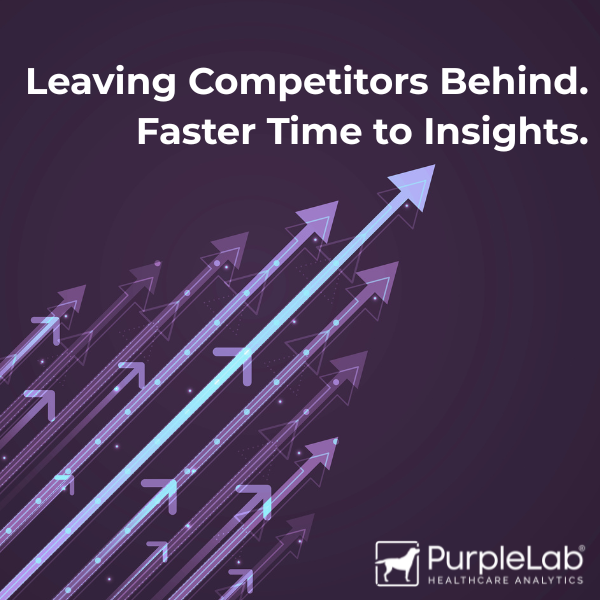 Leaving Competitors Behind.
Faster Time to Insights.

PurpleLab®
HEALTHCARE ANALYTICS